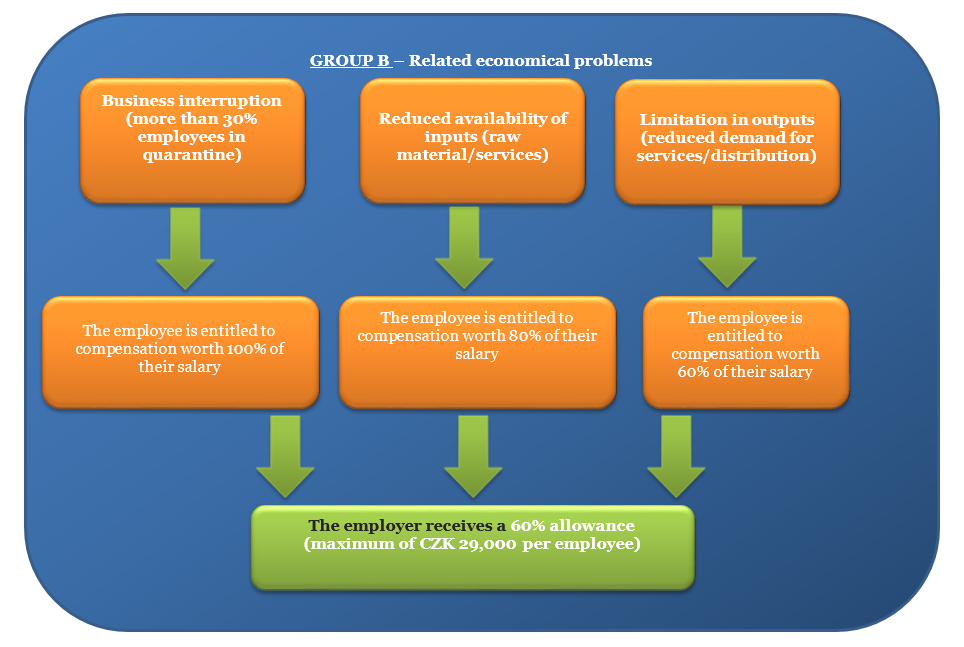 GROUP B – Related economical problems

Business interruption (more than 30% employees in quarantine)

Reduced availability of inputs (raw material/services)

Limitation in outputs (reduced demand for services/distribution)

The employee is entitled to compensation worth 100% of their salary

The employee is entitled to compensation worth 80% of their salary

The employee is entitled to compensation worth 60% of their salary

The employer receives a 60% allowance (maximum of CZK 29,000 per employee)